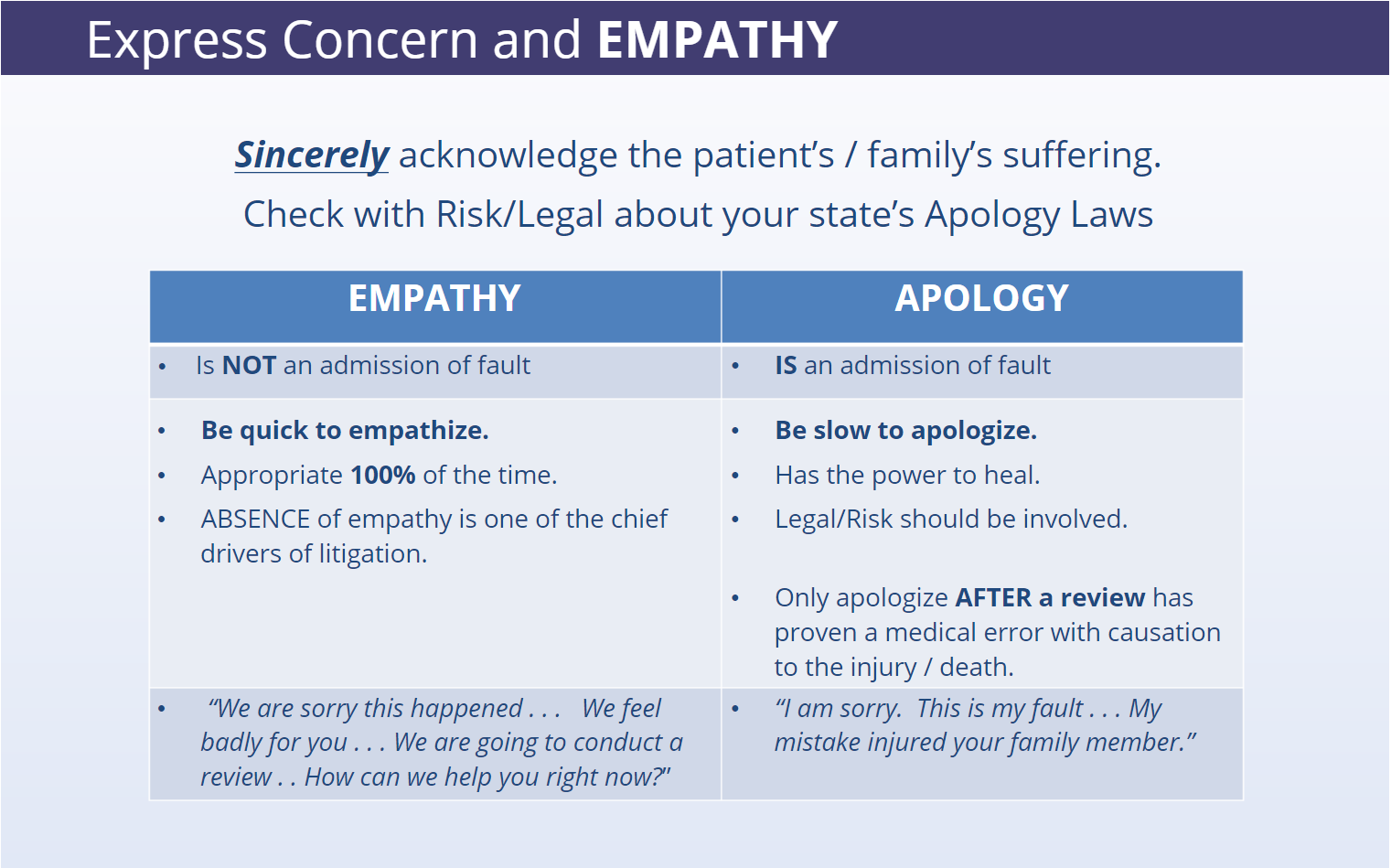 Express Concern and EMPATHY

Sincerely acknowledge the patient's / family's suffering.
Check with Risk/Legal about your state's Apology Laws

| EMPATHY | APOLOGY |
|---|---|
| • Is NOT an admission of fault | • IS an admission of fault |
| • Be quick to empathize. • Appropriate 100% of the time. • ABSENCE of empathy is one of the chief drivers of litigation. | • Be slow to apologize. • Has the power to heal. • Legal/Risk should be involved. • Only apologize AFTER a review has proven a medical error with causation to the injury / death. |
| • "We are sorry this happened . . . We feel badly for you . . . We are going to conduct a review . . How can we help you right now?" | • "I am sorry. This is my fault . . . My mistake injured your family member." |